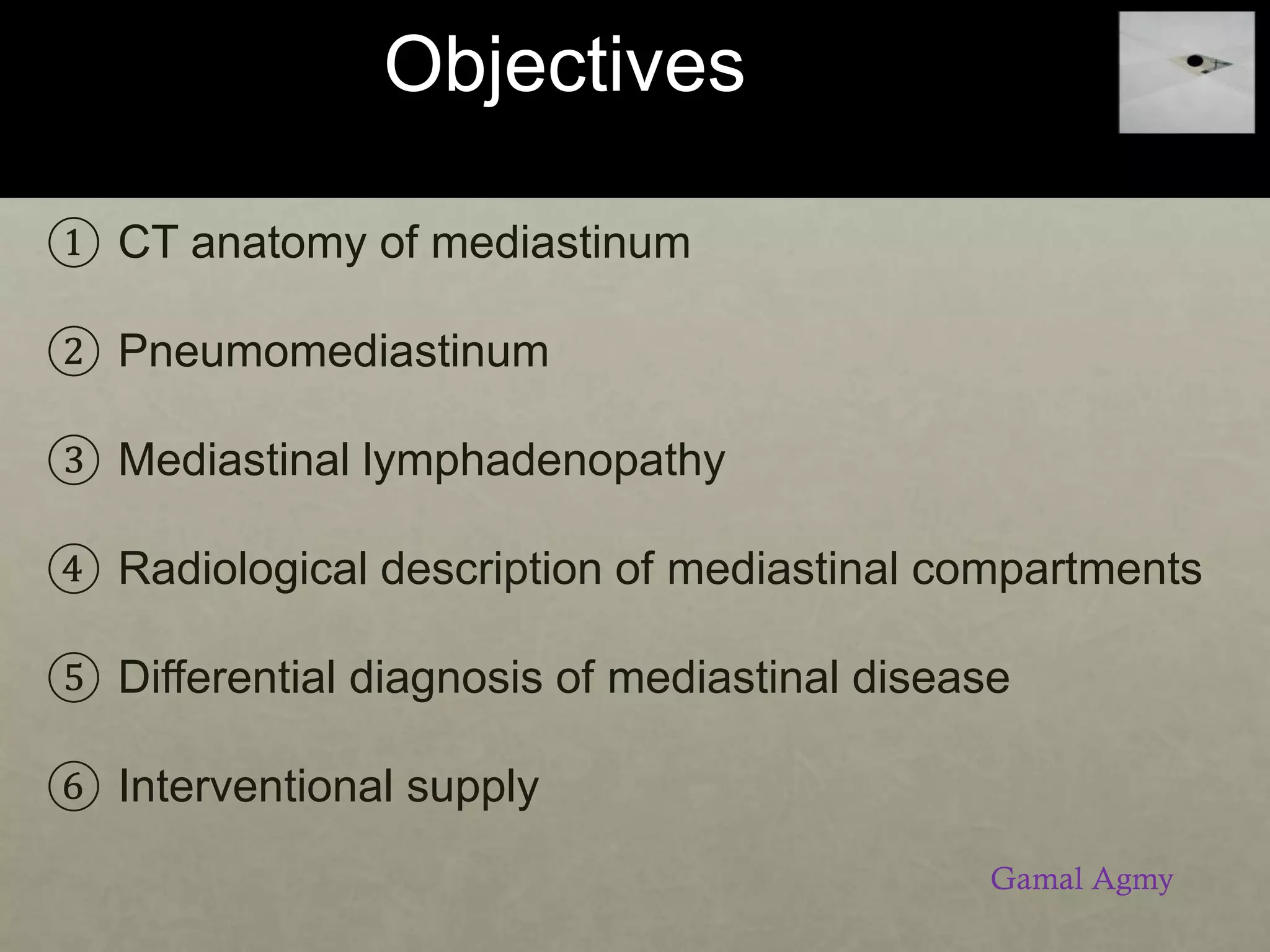 Objectives

① CT anatomy of mediastinum

② Pneumomediastinum

③ Mediastinal lymphadenopathy

④ Radiological description of mediastinal compartments

⑤ Differential diagnosis of mediastinal disease

⑥ Interventional supply

Gamal Agmy